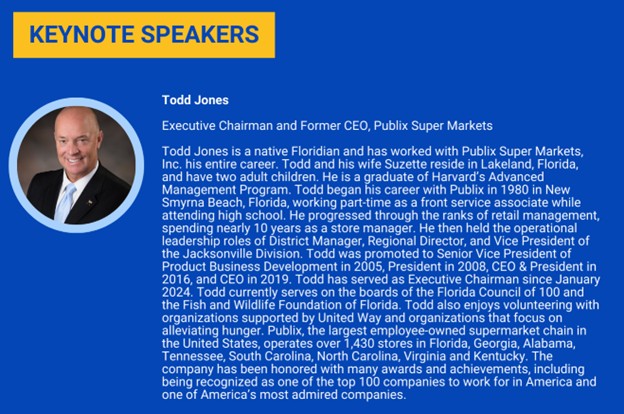 KEYNOTE SPEAKERS

Todd Jones

Executive Chairman and Former CEO, Publix Super Markets

Todd Jones is a native Floridian and has worked with Publix Super Markets, Inc. his entire career. Todd and his wife Suzette reside in Lakeland, Florida, and have two adult children. He is a graduate of Harvard's Advanced Management Program. Todd began his career with Publix in 1980 in New Smyrna Beach, Florida, working part-time as a front service associate while attending high school. He progressed through the ranks of retail management, spending nearly 10 years as a store manager. He then held the operational leadership roles of District Manager, Regional Director, and Vice President of the Jacksonville Division. Todd was promoted to Senior Vice President of Product Business Development in 2005, President in 2008, CEO & President in 2016, and CEO in 2019. Todd has served as Executive Chairman since January 2024. Todd currently serves on the boards of the Florida Council of 100 and the Fish and Wildlife Foundation of Florida. Todd also enjoys volunteering with organizations supported by United Way and organizations that focus on alleviating hunger. Publix, the largest employee-owned supermarket chain in the United States, operates over 1,430 stores in Florida, Georgia, Alabama, Tennessee, South Carolina, North Carolina, Virginia and Kentucky. The company has been honored with many awards and achievements, including being recognized as one of the top 100 companies to work for in America and one of America's most admired companies.